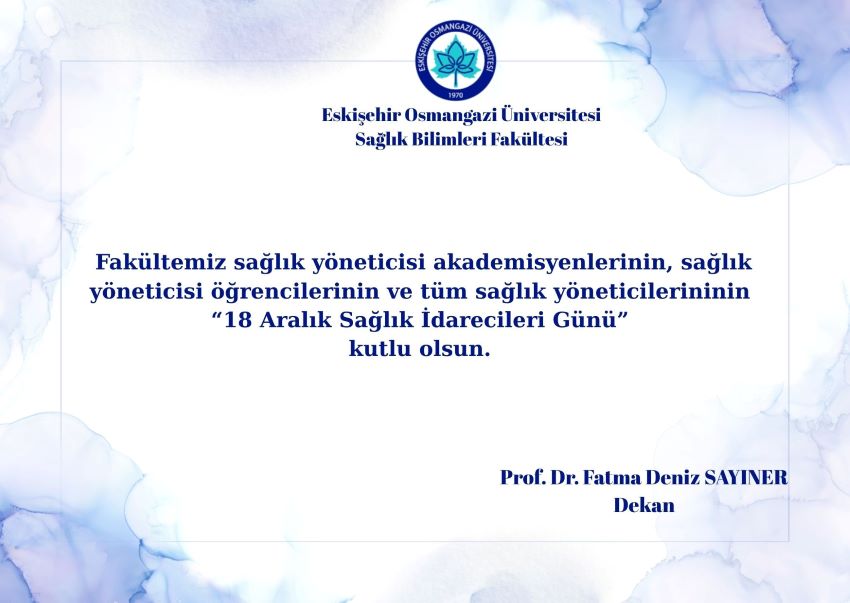 ESKİŞEHİR OSMANGAZİ ÜNİVERSİTESİ
1970

Eskişehir Osmangazi Üniversitesi
Sağlık Bilimleri Fakültesi

Fakültemiz sağlık yöneticisi akademisyenlerinin, sağlık yöneticisi öğrencilerinin ve tüm sağlık yöneticilerininin “18 Aralık Sağlık İdarecileri Günü” kutlu olsun.

Prof. Dr. Fatma Deniz SAYINER
Dekan